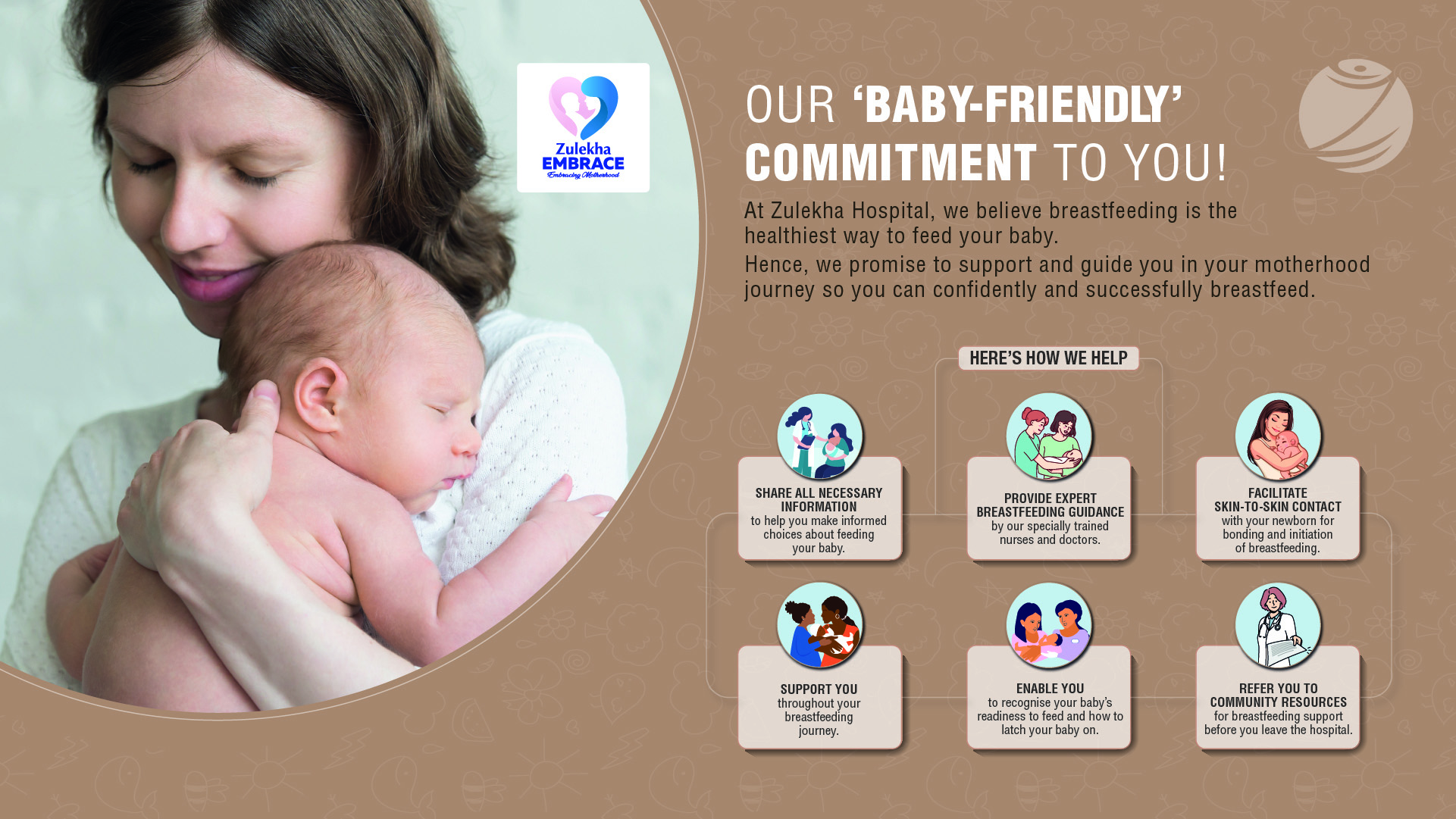 Zulekha
EMBRACE
Embracing Motherhood

OUR 'BABY-FRIENDLY' COMMITMENT TO YOU!

At Zulekha Hospital, we believe breastfeeding is the healthiest way to feed your baby.

Hence, we promise to support and guide you in your motherhood journey so you can confidently and successfully breastfeed.

HERE'S HOW WE HELP

SHARE ALL NECESSARY INFORMATION to help you make informed choices about feeding your baby.

PROVIDE EXPERT BREASTFEEDING GUIDANCE by our specially trained nurses and doctors.

FACILITATE SKIN-TO-SKIN CONTACT with your newborn for bonding and initiation of breastfeeding.

SUPPORT YOU throughout your breastfeeding journey.

ENABLE YOU to recognise your baby's readiness to feed and how to latch your baby on.

REFER YOU TO COMMUNITY RESOURCES for breastfeeding support before you leave the hospital.